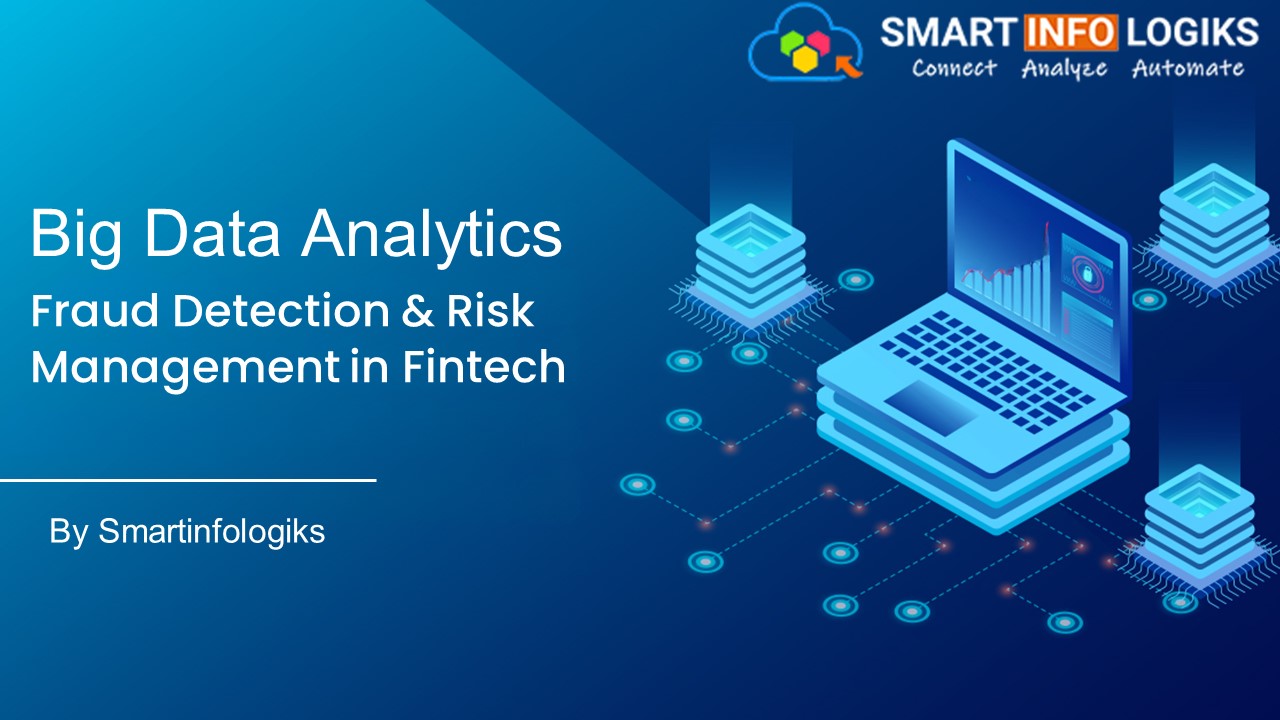 SMART INFO LOGIKS
Connect Analyze Automate

Big Data Analytics

Fraud Detection & Risk Management in Fintech

By Smartinfologiks